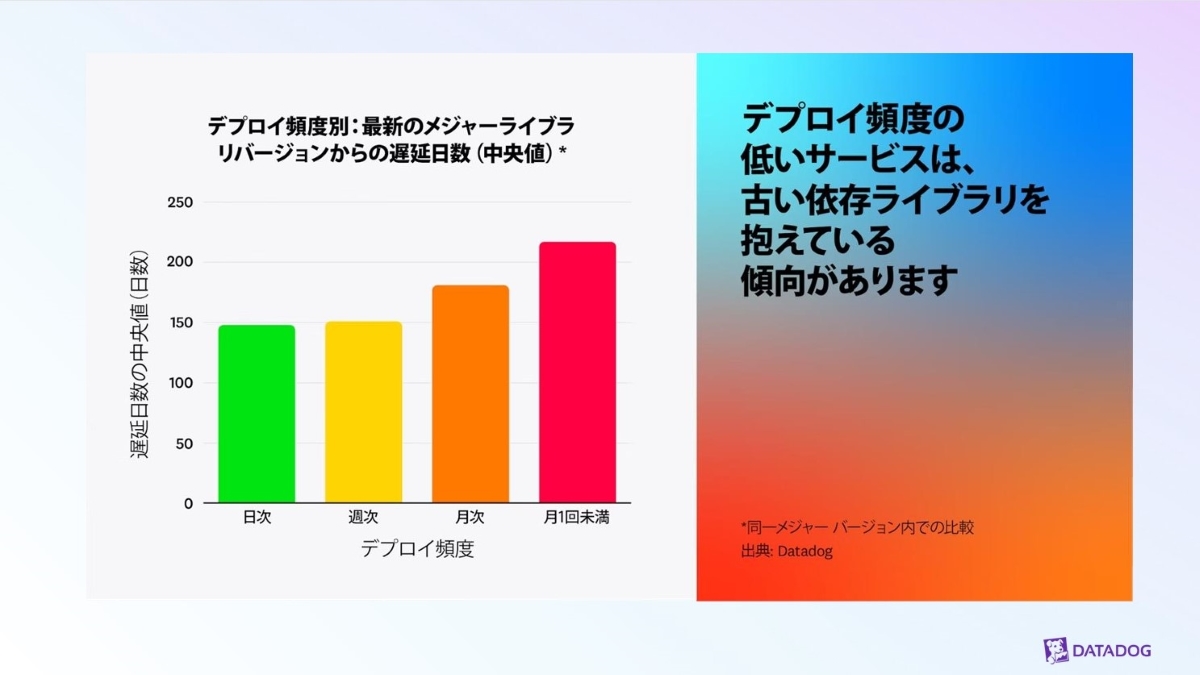 デプロイ頻度別：最新のメジャーライブラリバージョンからの遅延日数（中央値）*

遅延日数の中央値（日数）

250
200
150
100
50
0

日次
週次
月次
月1回未満

デプロイ頻度

デプロイ頻度の低いサービスは、古い依存ライブラリを抱えている傾向があります

*同一メジャー バージョン内での比較
出典: Datadog

DATADOG